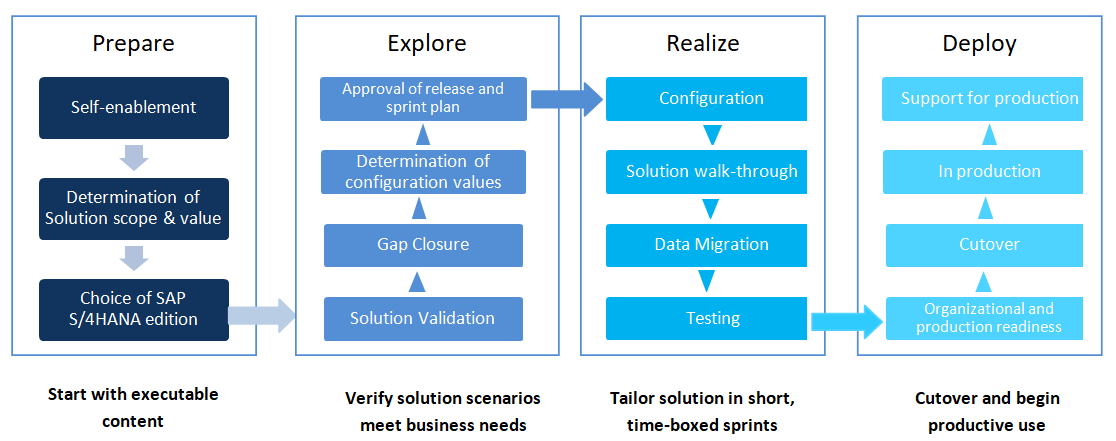 Prepare

Self-enablement

Determination of Solution scope & value

Choice of SAP S/4HANA edition

Start with executable content

Explore

Approval of release and sprint plan

Determination of configuration values

Gap Closure

Solution Validation

Verify solution scenarios meet business needs

Realize

Configuration

Solution walk-through

Data Migration

Testing

Tailor solution in short, time-boxed sprints

Deploy

Support for production

In production

Cutover

Organizational and production readiness

Cutover and begin productive use